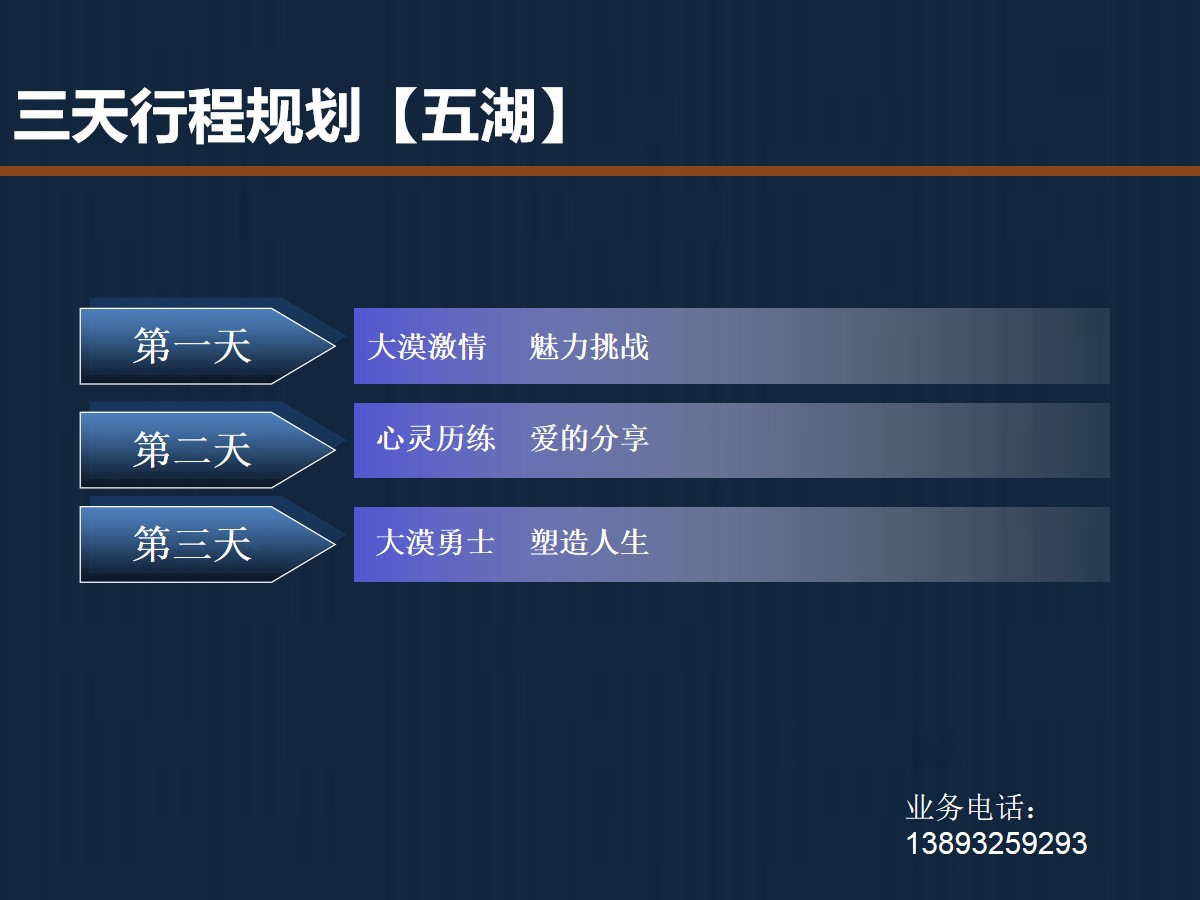 三天行程规划【五湖】

第一天

大漠激情 魅力挑战

第二天

心灵历练 爱的分享

第三天

大漠勇士 塑造人生

业务电话：
13893259293